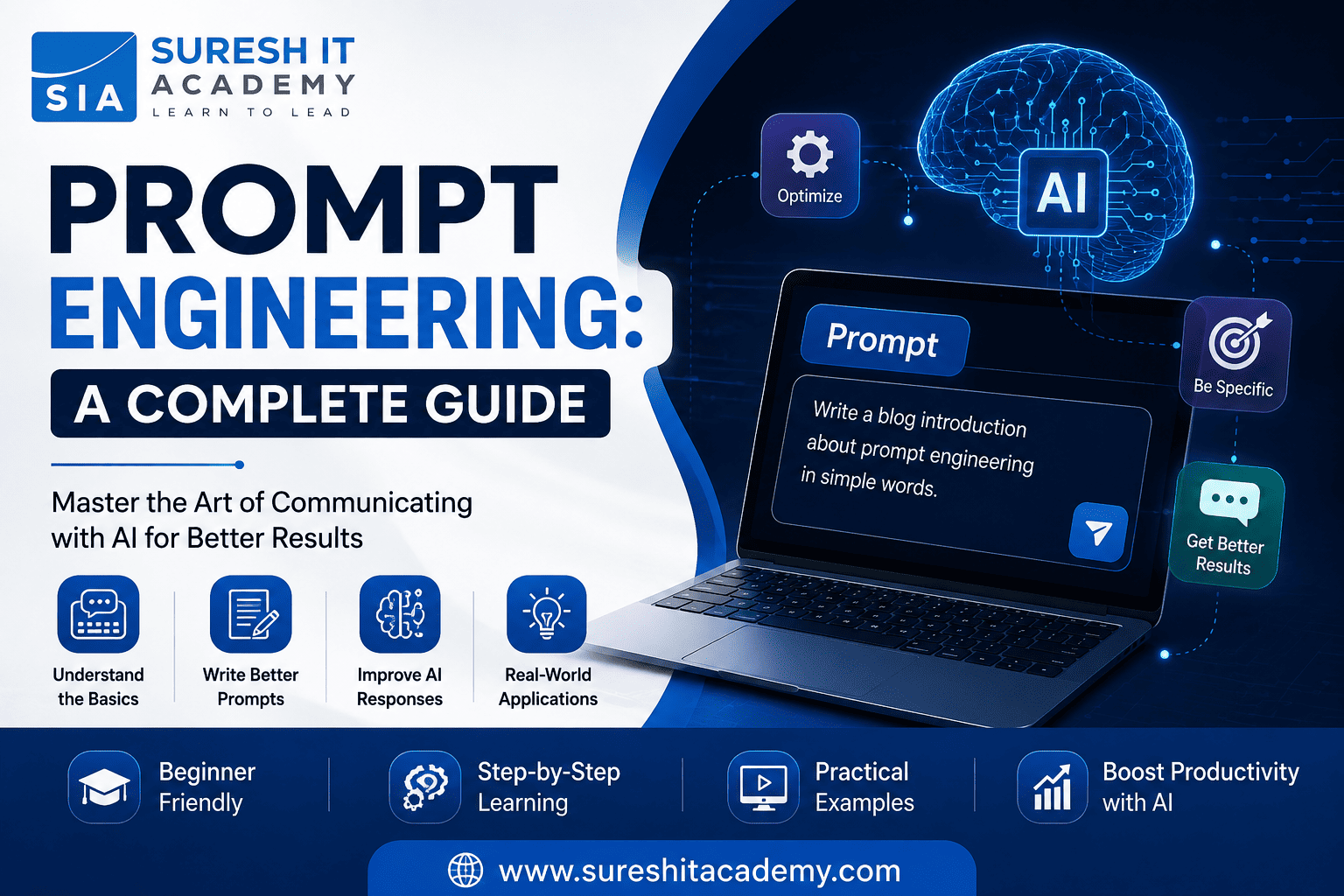 SIA
SURESH IT ACADEMY
LEARN TO LEAD

PROMPT ENGINEERING:
A COMPLETE GUIDE

Master the Art of Communicating with AI for Better Results

Understand the Basics
Write Better Prompts
Improve AI Responses
Real-World Applications

Optimize
AI
Prompt
Write a blog introduction about prompt engineering in simple words.
Be Specific
Get Better Results

Beginner Friendly
Step-by-Step Learning
Practical Examples
Boost Productivity with AI

www.sureshitacademy.com